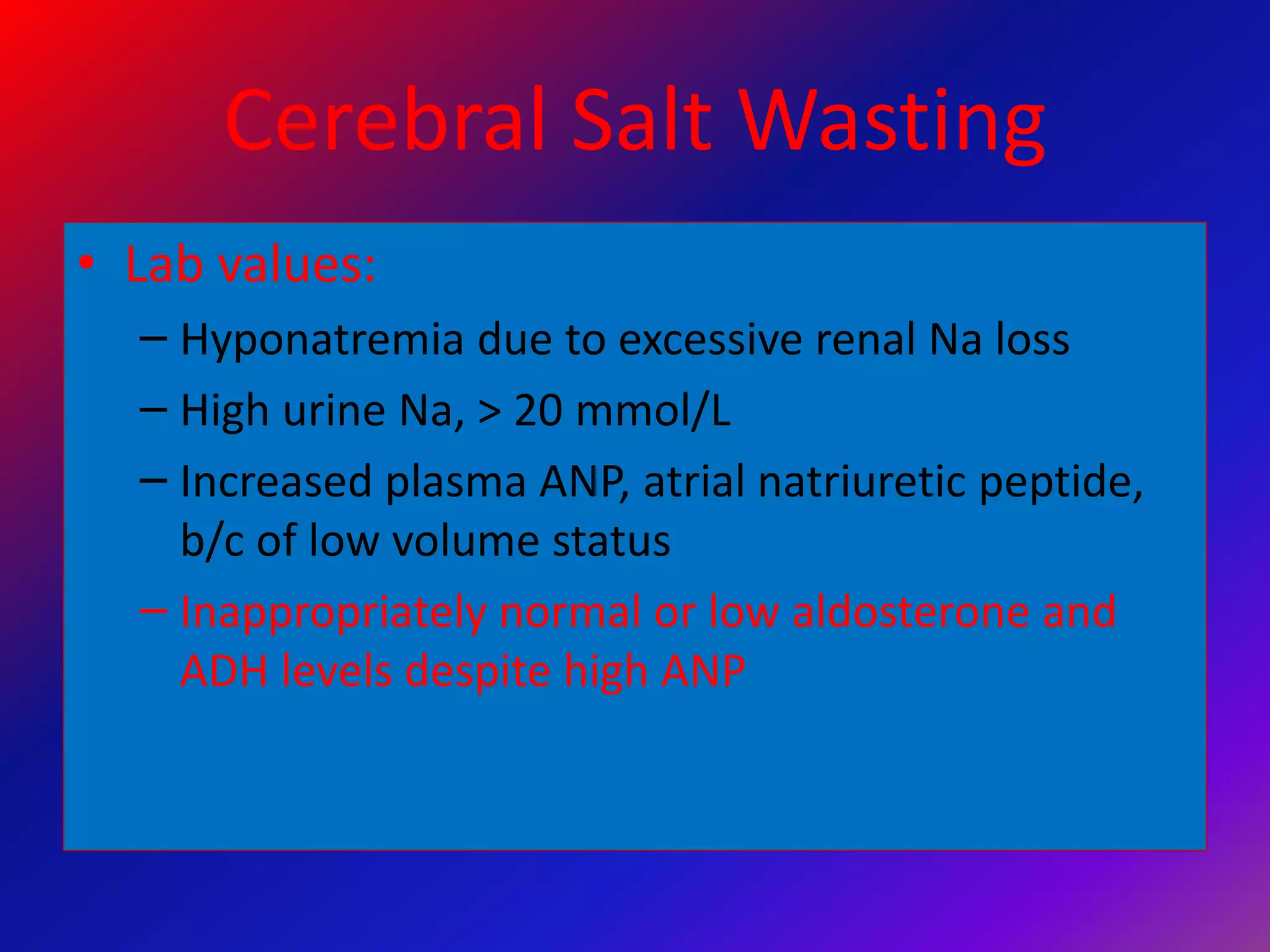 Cerebral Salt Wasting

• Lab values:
– Hyponatremia due to excessive renal Na loss
– High urine Na, > 20 mmol/L
– Increased plasma ANP, atrial natriuretic peptide, b/c of low volume status
– Inappropriately normal or low aldosterone and ADH levels despite high ANP